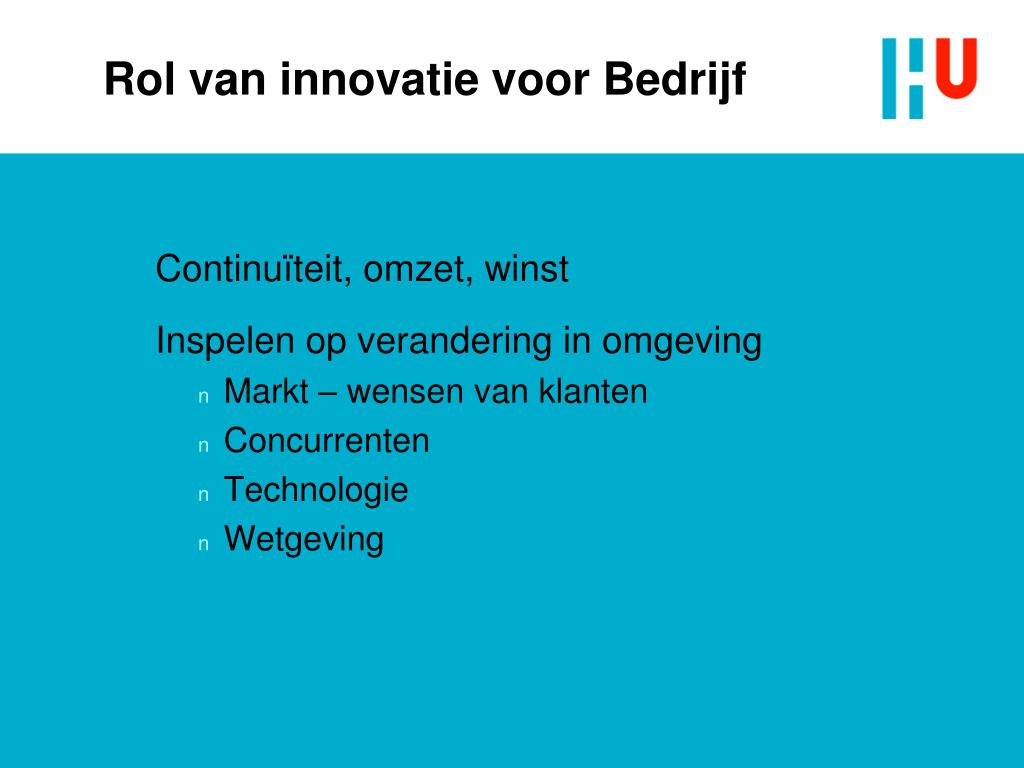 Rol van innovatie voor Bedrijf

HU

Continuïteit, omzet, winst

Inspelen op verandering in omgeving

n Markt – wensen van klanten
n Concurrenten
n Technologie
n Wetgeving